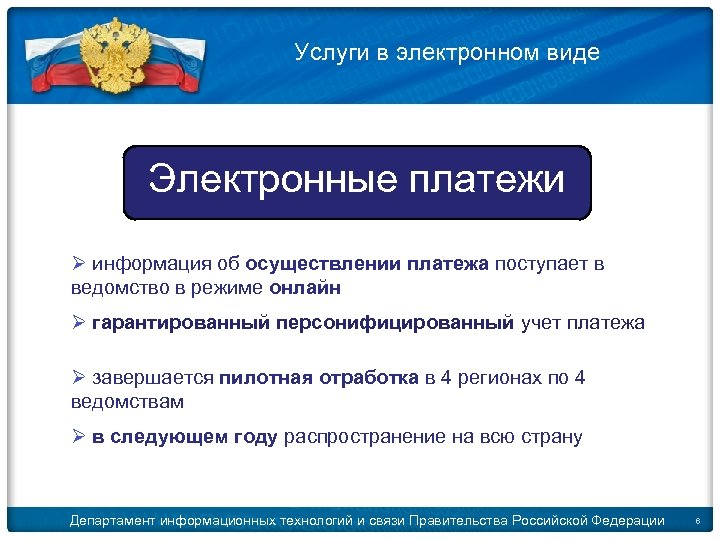 Услуги в электронном виде

Электронные платежи

➢ информация об осуществлении платежа поступает в ведомство в режиме онлайн

➢ гарантированный персонифицированный учет платежа

➢ завершается пилотная отработка в 4 регионах по 4 ведомствам

➢ в следующем году распространение на всю страну

Департамент информационных технологий и связи Правительства Российской Федерации 6